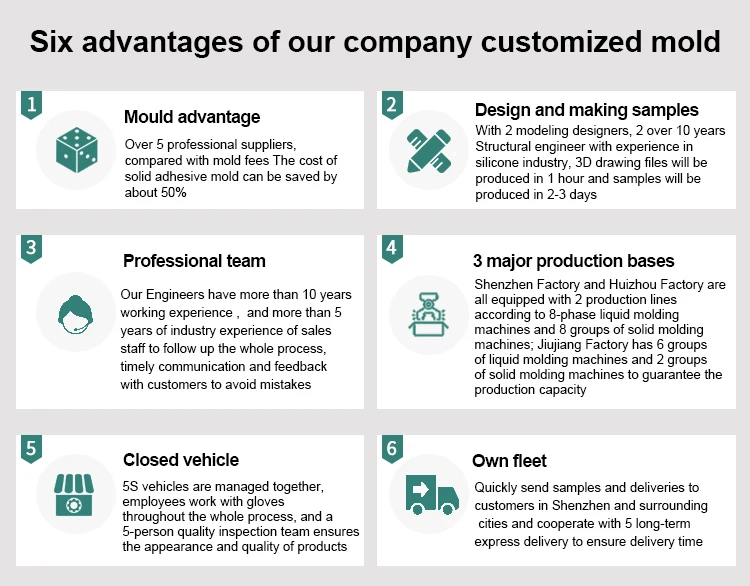 Six advantages of our company customized mold

1

Mould advantage

Over 5 professional suppliers, compared with mold fees The cost of solid adhesive mold can be saved by about 50%

2

Design and making samples

With 2 modeling designers, 2 over 10 years Structural engineer with experience in silicone industry, 3D drawing files will be produced in 1 hour and samples will be produced in 2-3 days

3

Professional team

Our Engineers have more than 10 years working experience , and more than 5 years of industry experience of sales staff to follow up the whole process, timely communication and feedback with customers to avoid mistakes

4

3 major production bases

Shenzhen Factory and Huizhou Factory are all equipped with 2 production lines according to 8-phase liquid molding machines and 8 groups of solid molding machines; Jiujiang Factory has 6 groups of liquid molding machines and 2 groups of solid molding machines to guarantee the production capacity

5

Closed vehicle

5S vehicles are managed together, employees work with gloves throughout the whole process, and a 5-person quality inspection team ensures the appearance and quality of products

6

Own fleet

Quickly send samples and deliveries to customers in Shenzhen and surrounding cities and cooperate with 5 long-term express delivery to ensure delivery time